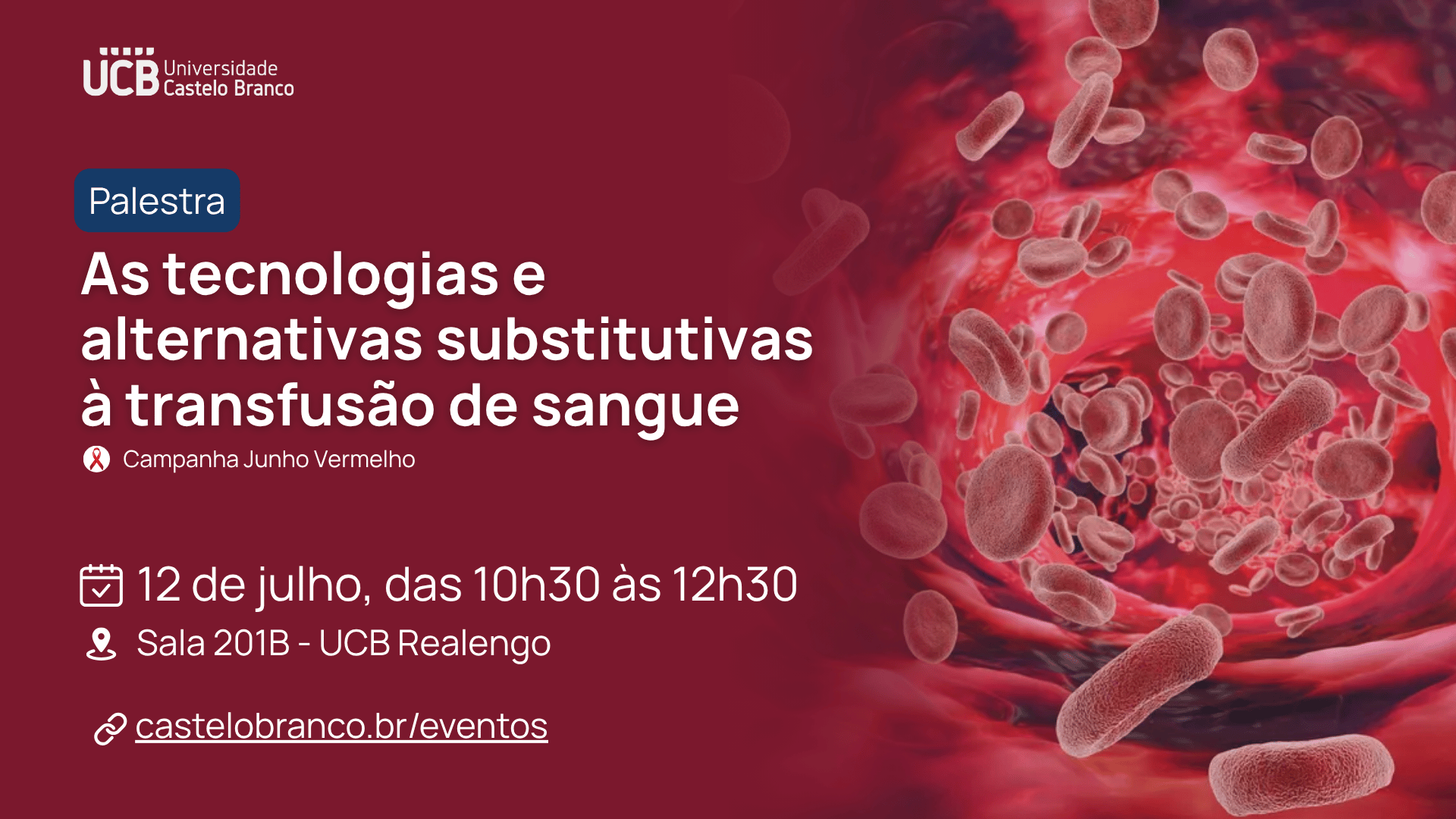 UCB Universidade Castelo Branco

Palestra

As tecnologias e alternativas substitutivas à transfusão de sangue

Campanha Junho Vermelho

12 de julho, das 10h30 às 12h30

Sala 201B - UCB Realengo

castelobranco.br/eventos